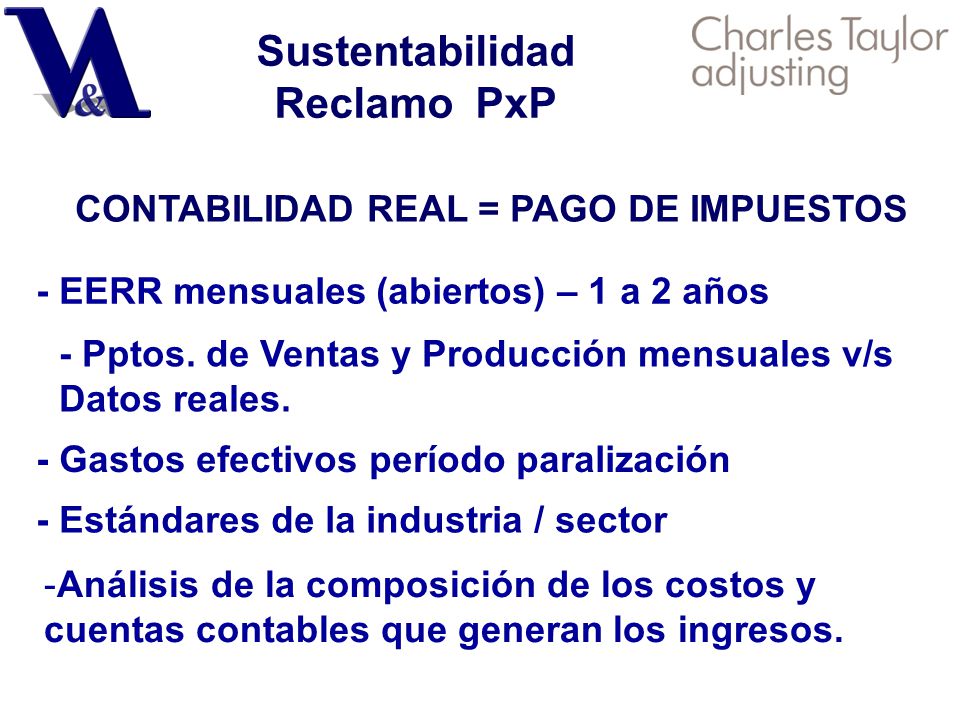 V&A

Sustentabilidad
Reclamo PxP

Charles Taylor
adjusting

CONTABILIDAD REAL = PAGO DE IMPUESTOS

- EERR mensuales (abiertos) – 1 a 2 años

- Pptos. de Ventas y Producción mensuales v/s Datos reales.

- Gastos efectivos período paralización

- Estándares de la industria / sector

-Análisis de la composición de los costos y cuentas contables que generan los ingresos.